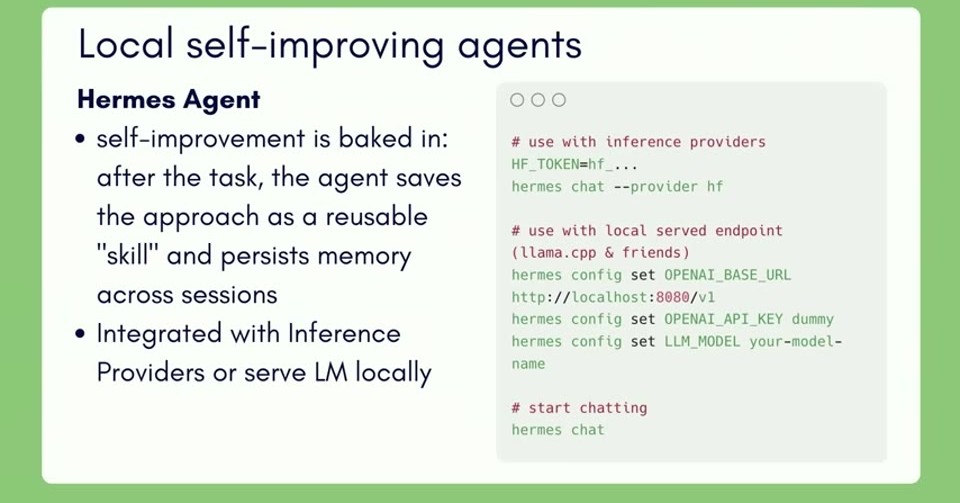 Local self-improving agents

Hermes Agent

• self-improvement is baked in: after the task, the agent saves the approach as a reusable "skill" and persists memory across sessions
• Integrated with Inference Providers or serve LM locally

# use with inference providers
HF_TOKEN=hf_...
hermes chat --provider hf

# use with local served endpoint
(llama.cpp & friends)
hermes config set OPENAI_BASE_URL
http://localhost:8080/v1
hermes config set OPENAI_API_KEY dummy
hermes config set LLM_MODEL your-model-
name

# start chatting
hermes chat